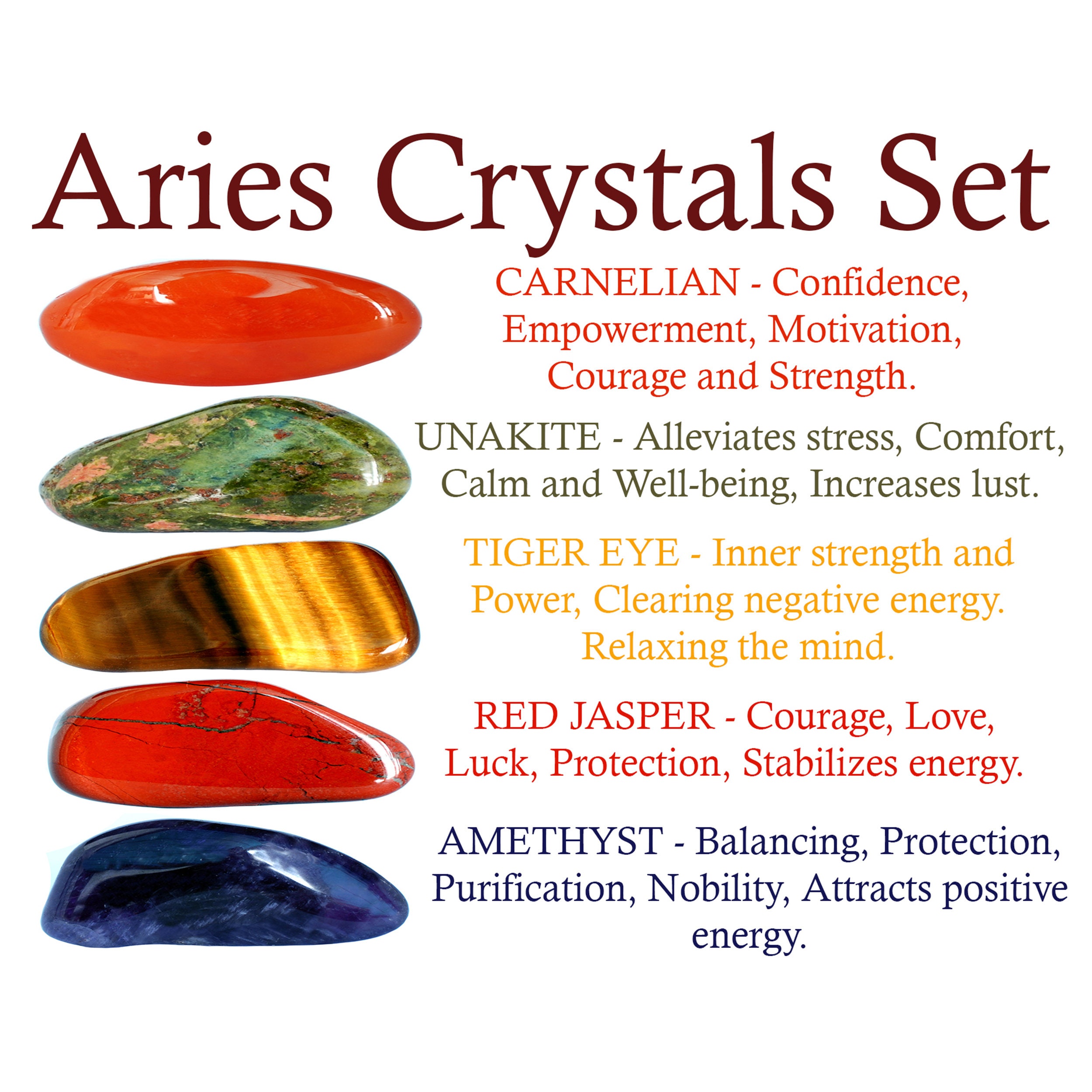 Aries Crystals Set

CARNELIAN - Confidence, Empowerment, Motivation, Courage and Strength.

UNAKITE - Alleviates stress, Comfort, Calm and Well-being, Increases lust.

TIGER EYE - Inner strength and Power, Clearing negative energy. Relaxing the mind.

RED JASPER - Courage, Love, Luck, Protection, Stabilizes energy.

AMETHYST - Balancing, Protection, Purification, Nobility, Attracts positive energy.